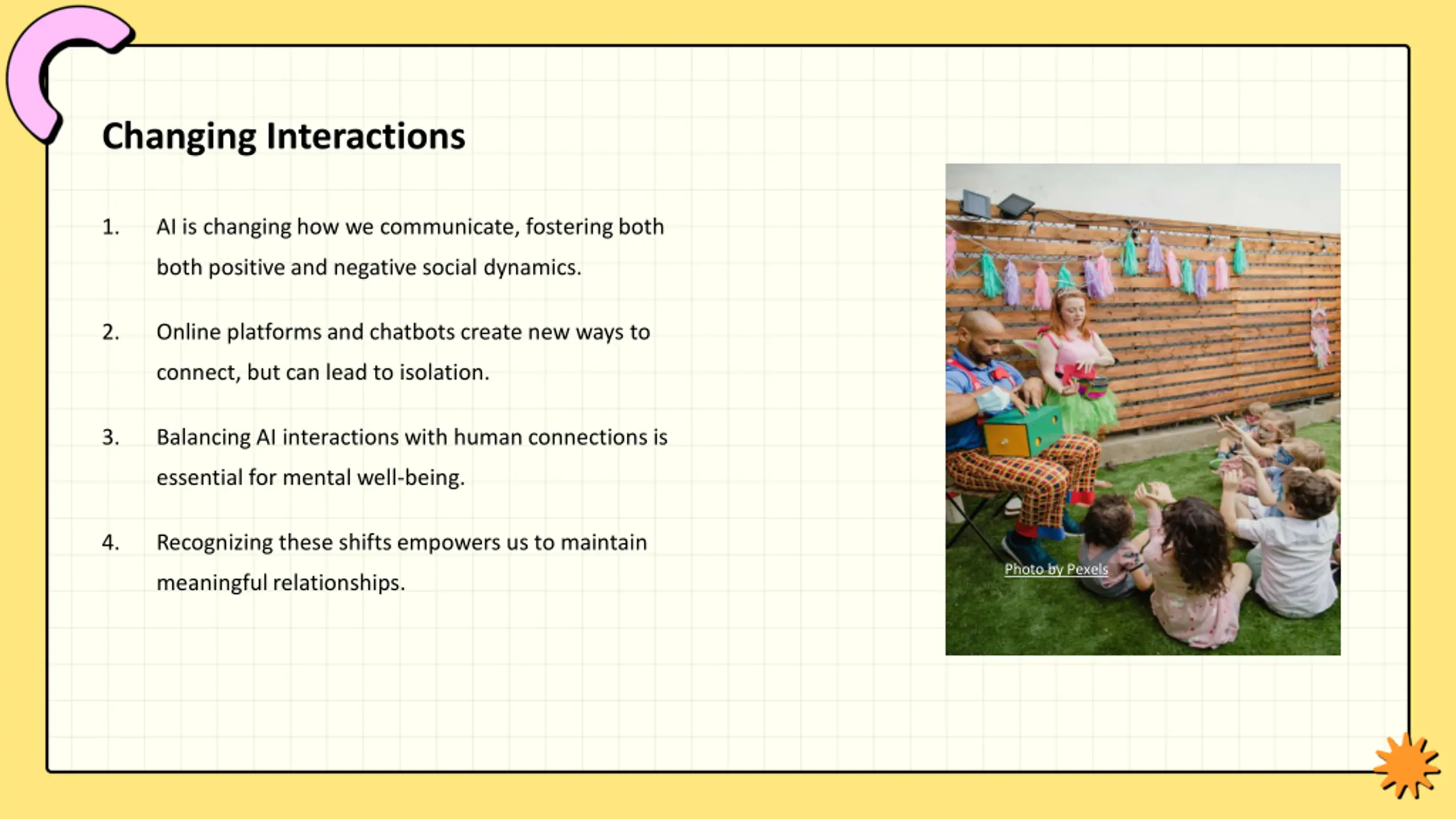 Changing Interactions

1. AI is changing how we communicate, fostering both both positive and negative social dynamics.

2. Online platforms and chatbots create new ways to connect, but can lead to isolation.

3. Balancing AI interactions with human connections is essential for mental well-being.

4. Recognizing these shifts empowers us to maintain meaningful relationships.

Photo by Pexels